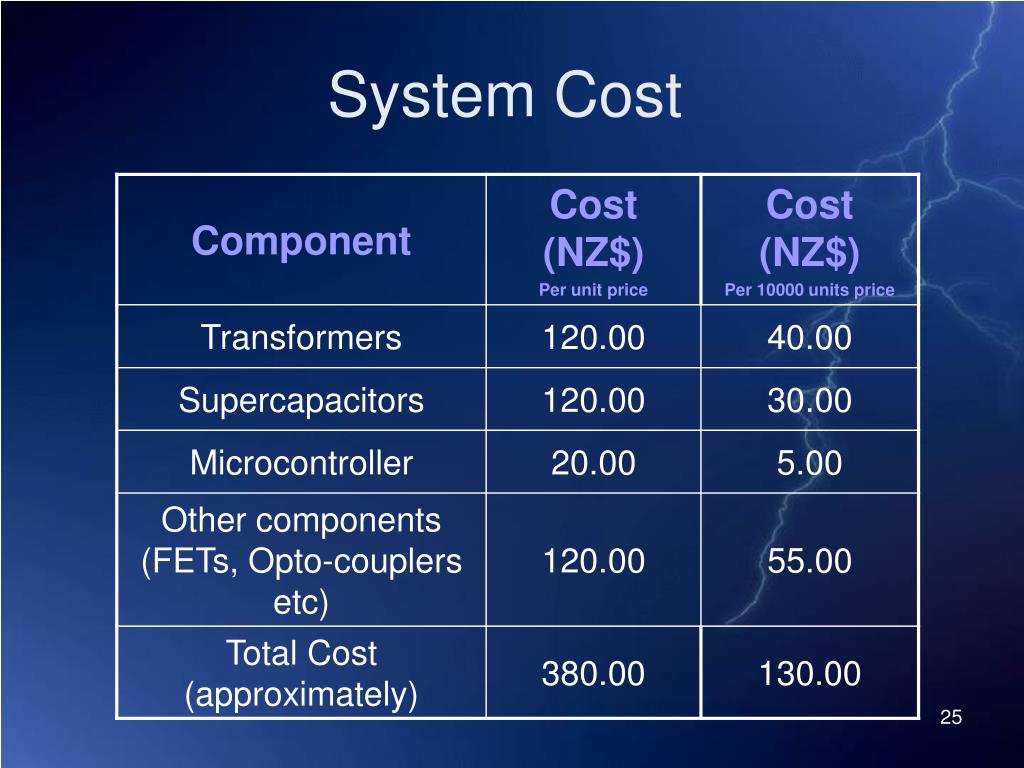 System Cost

| Component | Cost (NZ$) Per unit price | Cost (NZ$) Per 10000 units price |
|---|---|---|
| Transformers | 120.00 | 40.00 |
| Supercapacitors | 120.00 | 30.00 |
| Microcontroller | 20.00 | 5.00 |
| Other components (FETs, Opto-couplers etc) | 120.00 | 55.00 |
| Total Cost (approximately) | 380.00 | 130.00 |

25